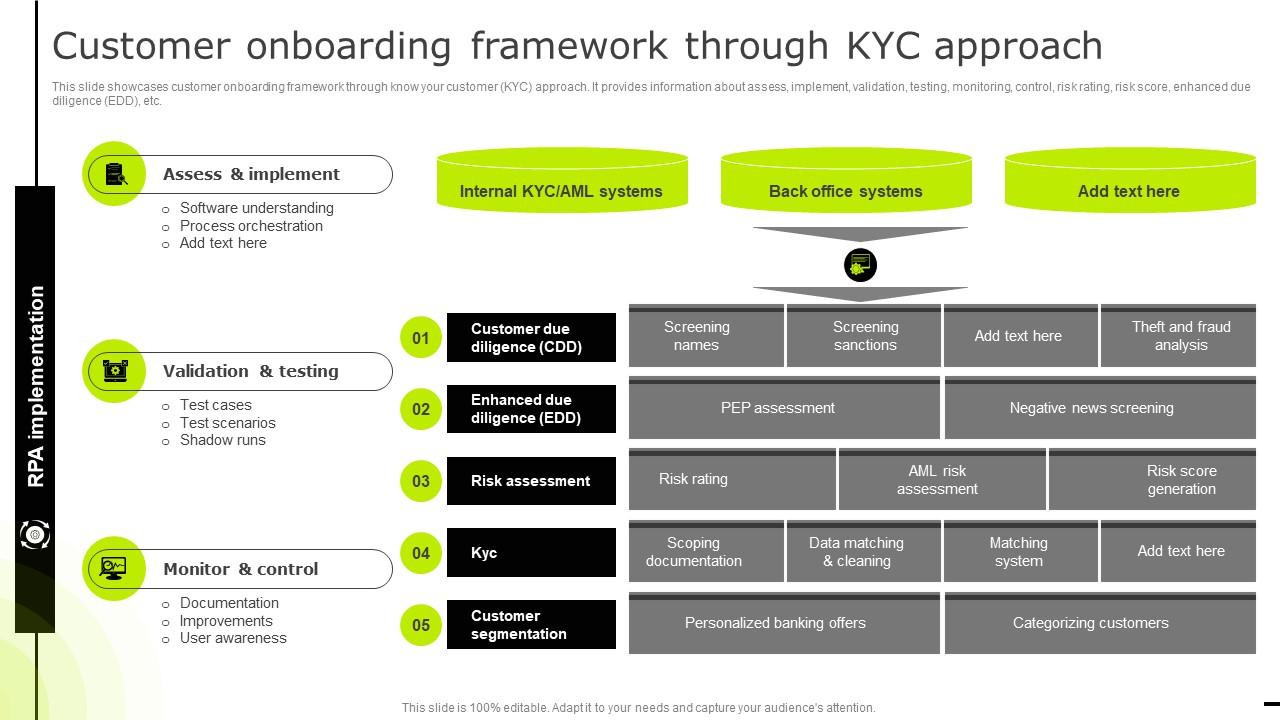 Customer onboarding framework through KYC approach

This slide showcases customer onboarding framework through know your customer (KYC) approach. It provides information about assess, implement, validation, testing, monitoring, control, risk rating, risk score, enhanced due diligence (EDD), etc.

RPA implementation

Assess & implement
- Software understanding
- Process orchestration
- Add text here

Validation & testing
- Test cases
- Test scenarios
- Shadow runs

Monitor & control
- Documentation
- Improvements
- User awareness

Internal KYC/AML systems

Back office systems

Add text here

01 Customer due diligence (CDD)
Screening names
Screening sanctions
Add text here
Theft and fraud analysis

02 Enhanced due diligence (EDD)
PEP assessment
Negative news screening

03 Risk assessment
Risk rating
AML risk assessment
Risk score generation

04 Kyc
Scoping documentation
Data matching & cleaning
Matching system
Add text here

05 Customer segmentation
Personalized banking offers
Categorizing customers

This slide is 100% editable. Adapt it to your needs and capture your audience's attention.